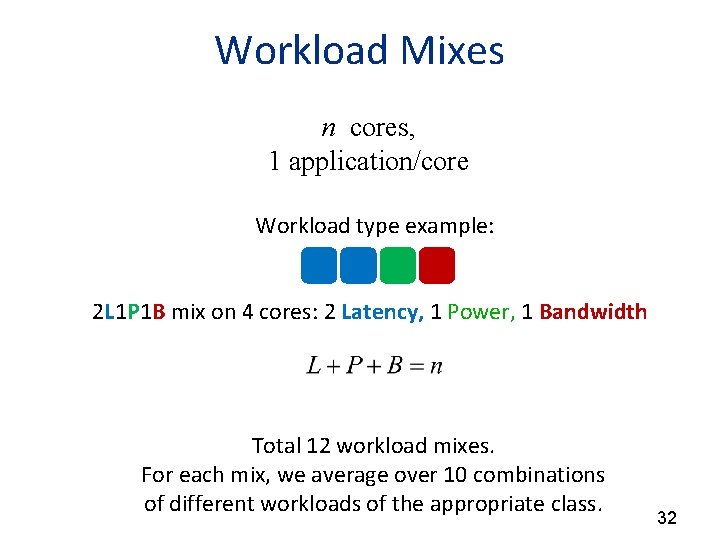 Workload Mixes

$n$ cores,
1 application/core

Workload type example:

2L1P1B mix on 4 cores: 2 Latency, 1 Power, 1 Bandwidth

$L + P + B = n$

Total 12 workload mixes.
For each mix, we average over 10 combinations of different workloads of the appropriate class.

32